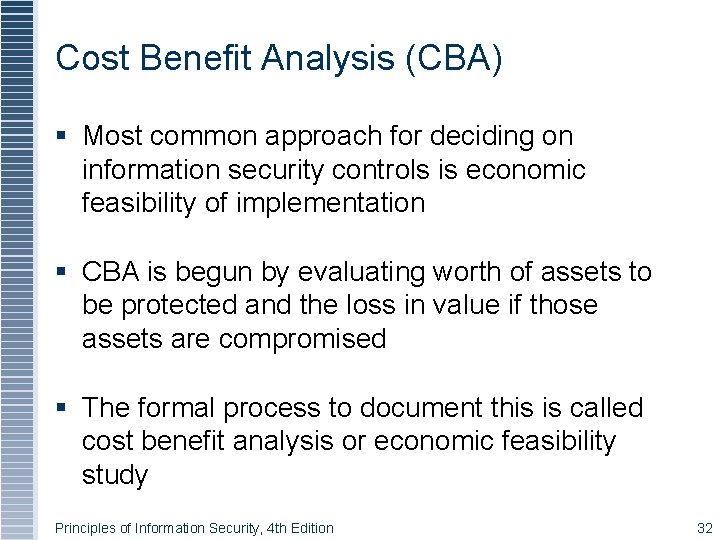 Cost Benefit Analysis (CBA)

▪ Most common approach for deciding on information security controls is economic feasibility of implementation

▪ CBA is begun by evaluating worth of assets to be protected and the loss in value if those assets are compromised

▪ The formal process to document this is called cost benefit analysis or economic feasibility study

Principles of Information Security, 4th Edition

32